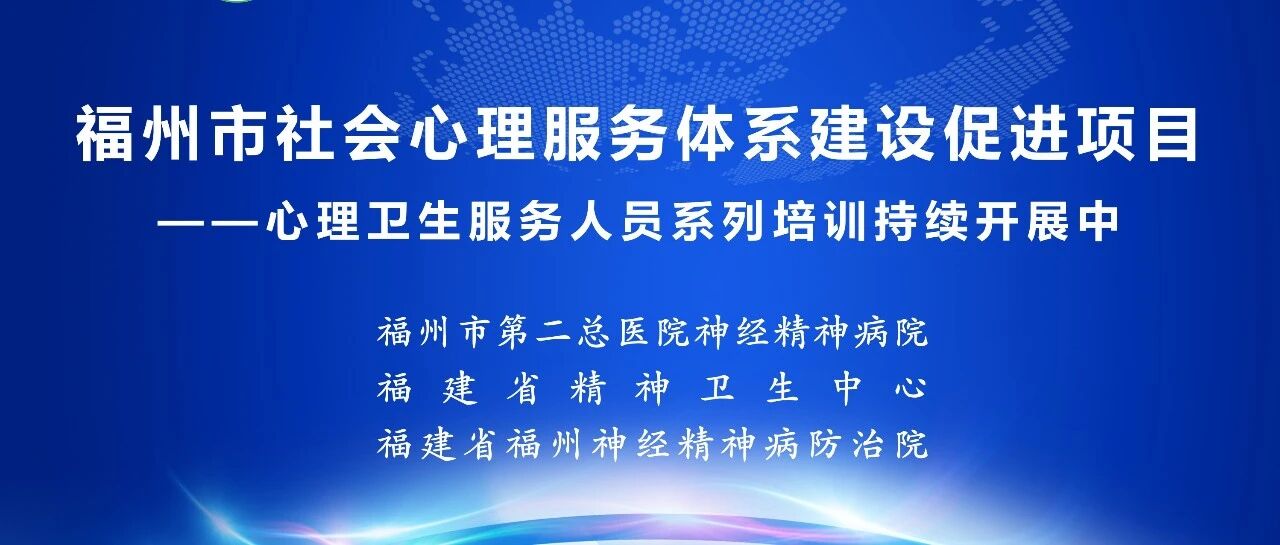 福州市社会心理服务体系建设促进项目
——心理卫生服务人员系列培训持续开展中

福州市第二总医院神经精神病院
福建省精神卫生中心
福建省福州神经精神病防治院